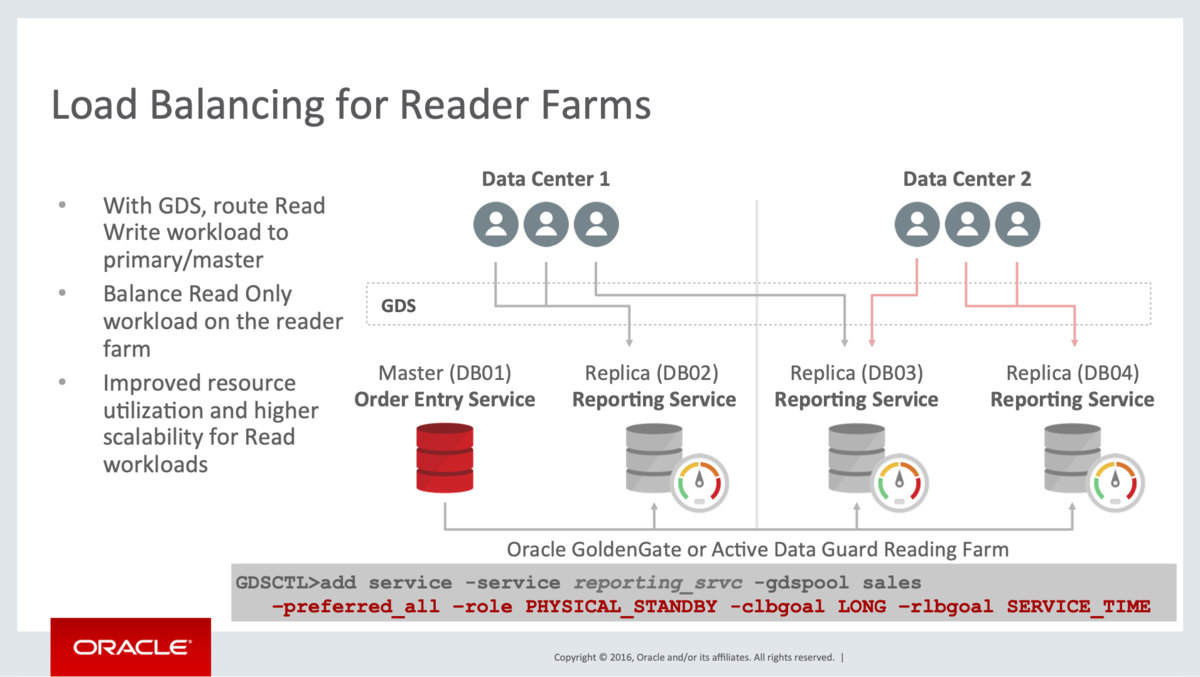 Load Balancing for Reader Farms

• With GDS, route Read Write workload to primary/master
• Balance Read Only workload on the reader farm
• Improved resource utilization and higher scalability for Read workloads

Data Center 1

Data Center 2

GDS

Master (DB01)
Order Entry Service

Replica (DB02)
Reporting Service

Replica (DB03)
Reporting Service

Replica (DB04)
Reporting Service

Oracle GoldenGate or Active Data Guard Reading Farm

GDSCTL>add service -service reporting_srvc -gdspool sales
-preferred_all -role PHYSICAL_STANDBY -clbgoal LONG -rlbgoal SERVICE_TIME

ORACLE

Copyright © 2016, Oracle and/or its affiliates. All rights reserved. |